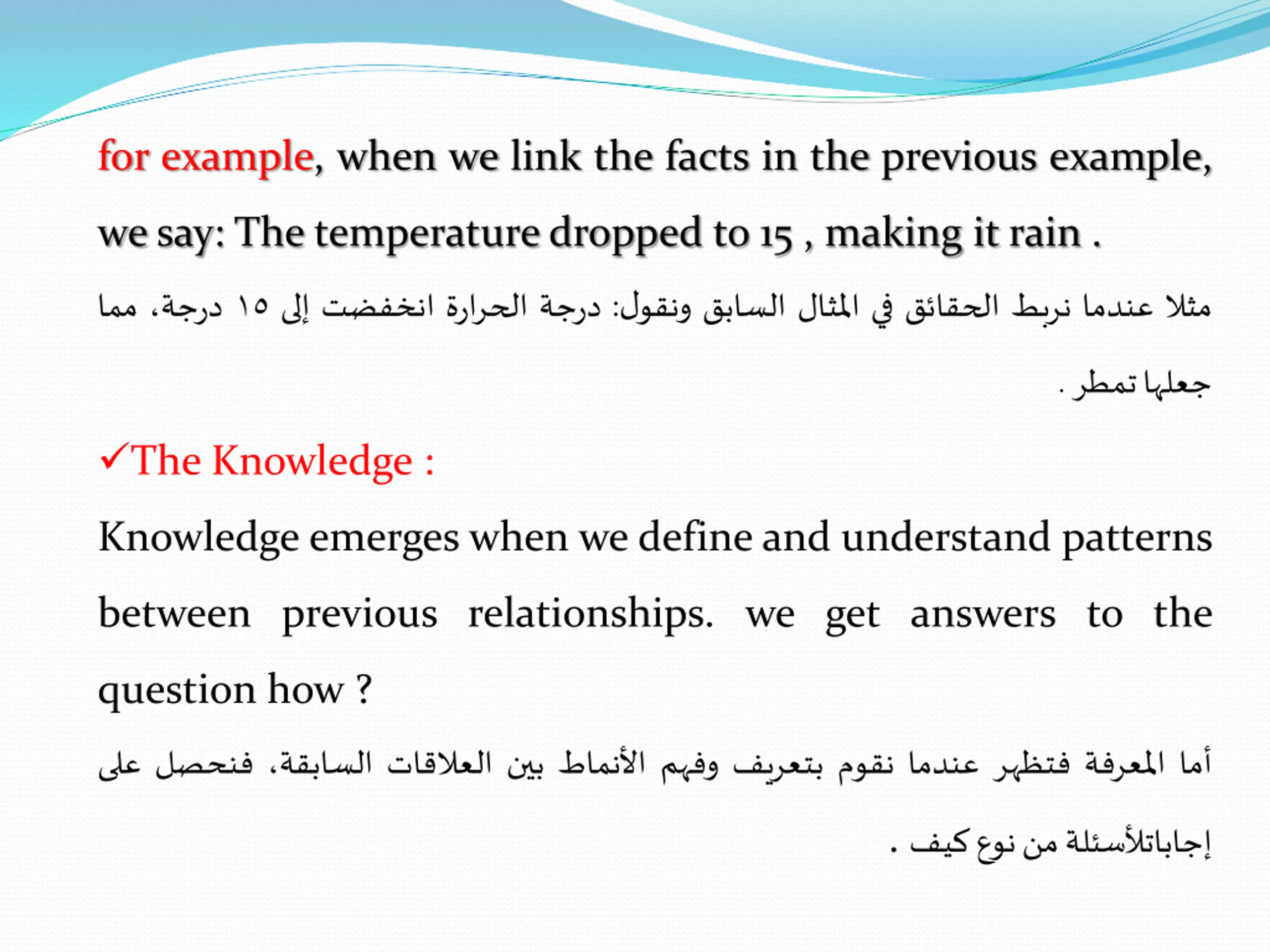 for example, when we link the facts in the previous example, we say: The temperature dropped to 15 , making it rain .

مثلا عندما نربط الحقائق في المثال السابق ونقول: درجة الحرارة انخفضت إلى ١٥ درجة، مما جعلها تمطر .

✓The Knowledge :

Knowledge emerges when we define and understand patterns between previous relationships. we get answers to the question how ?

أما المعرفة فتظهر عندما نقوم بتعريف وفهم الأنماط بين العلاقات السابقة، فنحصل على إجاباتلأسئلة من نوع كيف .